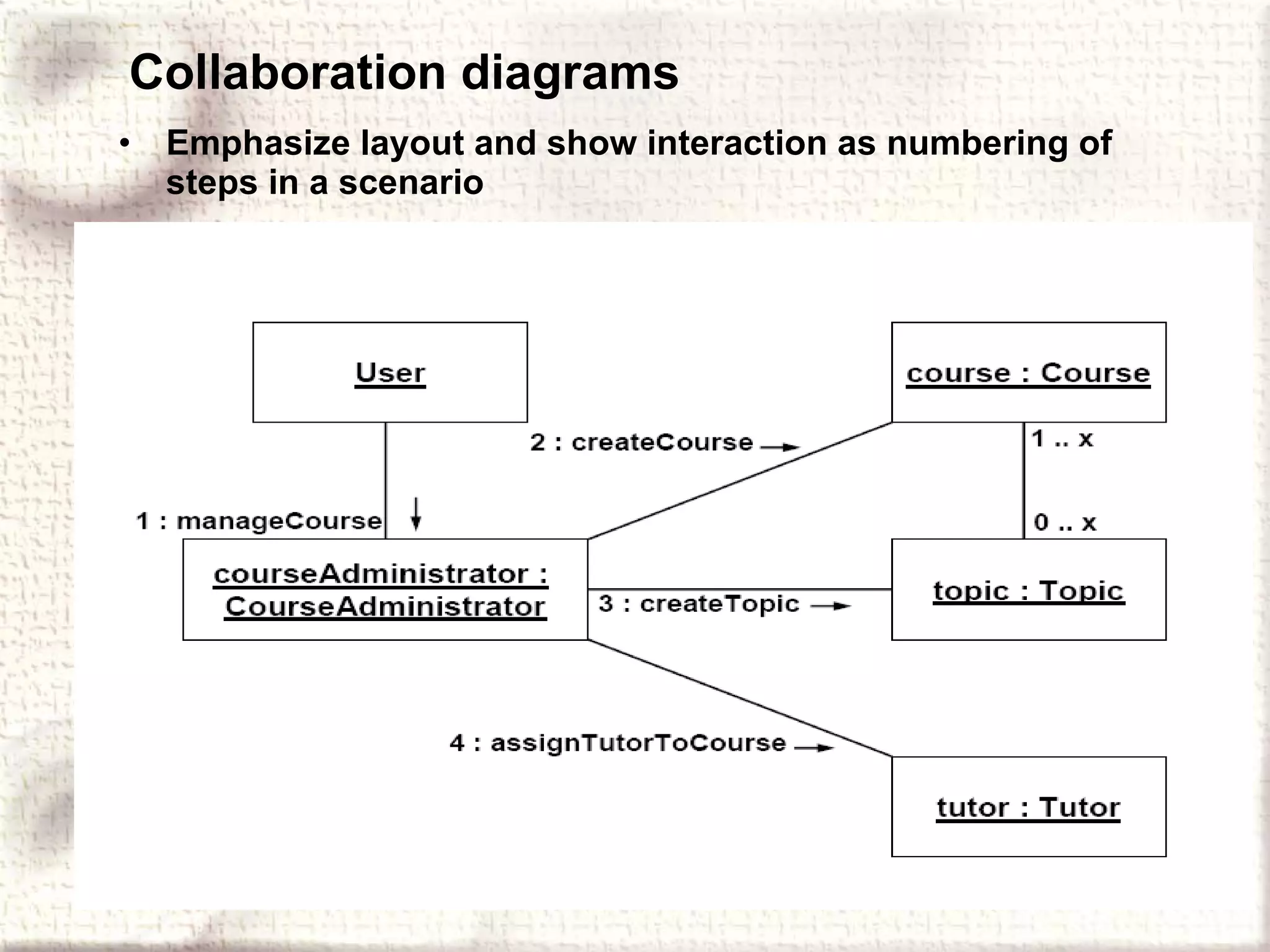 Collaboration diagrams

• Emphasize layout and show interaction as numbering of steps in a scenario

User

course : Course

2 : createCourse

1 .. x

1 : manageCourse

0 .. x

courseAdministrator : CourseAdministrator

3 : createTopic

topic : Topic

4 : assignTutorToCourse

tutor : Tutor